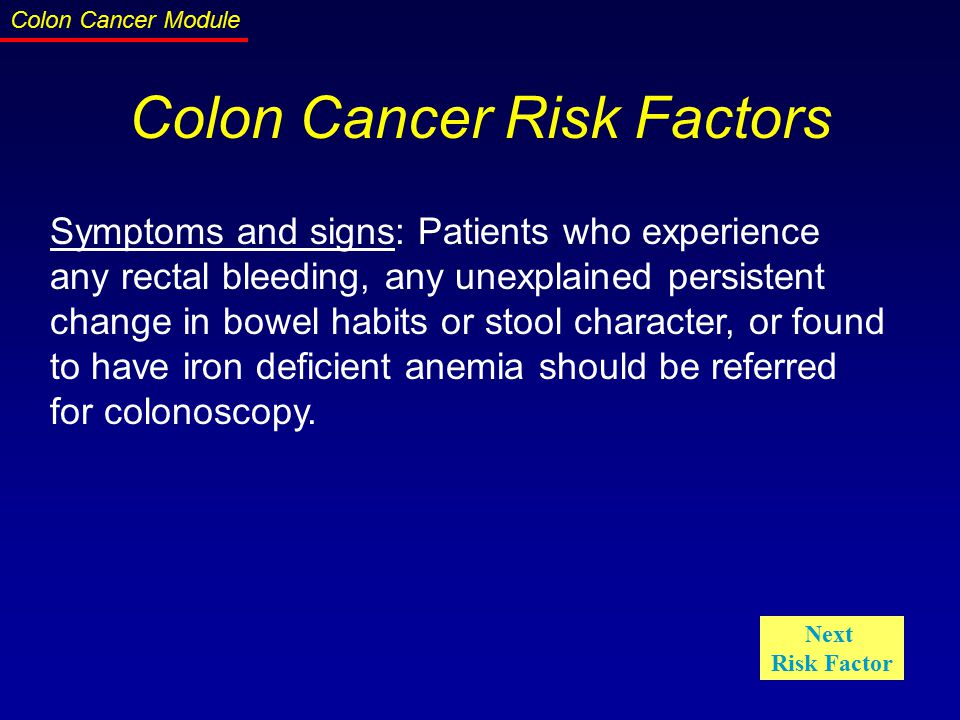 Colon Cancer Module

Colon Cancer Risk Factors

Symptoms and signs: Patients who experience any rectal bleeding, any unexplained persistent change in bowel habits or stool character, or found to have iron deficient anemia should be referred for colonoscopy.

Next
Risk Factor